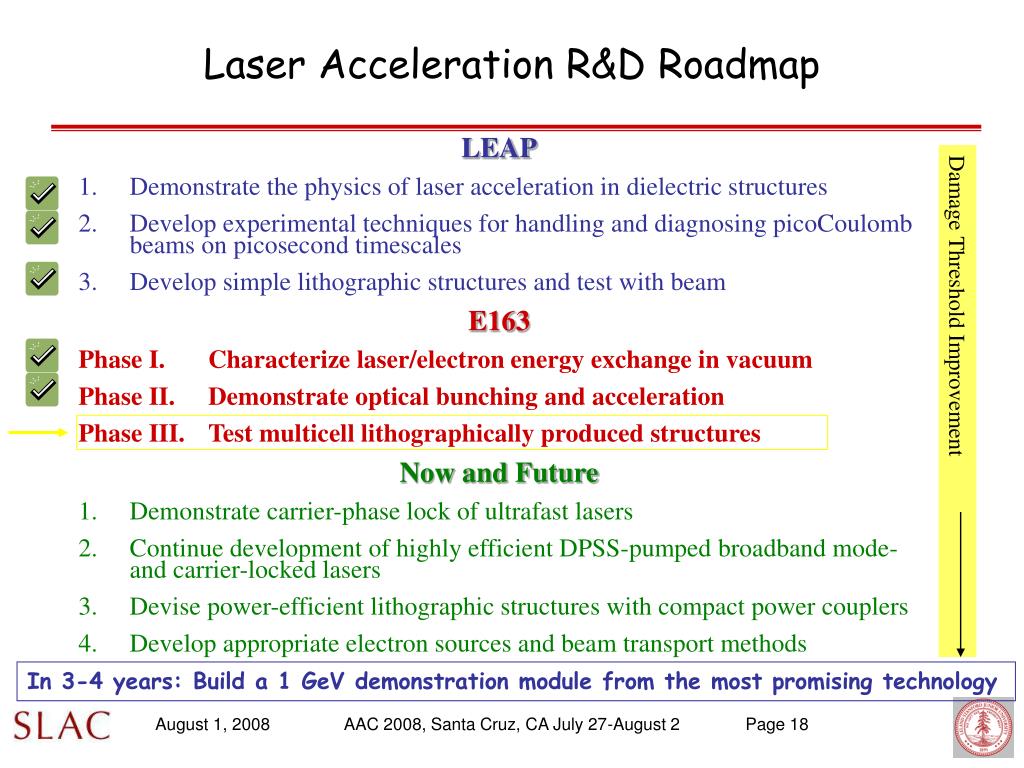 Laser Acceleration R&D Roadmap

LEAP

1. Demonstrate the physics of laser acceleration in dielectric structures
2. Develop experimental techniques for handling and diagnosing picoCoulomb beams on picosecond timescales
3. Develop simple lithographic structures and test with beam

E163

Phase I. Characterize laser/electron energy exchange in vacuum
Phase II. Demonstrate optical bunching and acceleration
Phase III. Test multicell lithographically produced structures

Now and Future

1. Demonstrate carrier-phase lock of ultrafast lasers
2. Continue development of highly efficient DPSS-pumped broadband mode- and carrier-locked lasers
3. Devise power-efficient lithographic structures with compact power couplers
4. Develop appropriate electron sources and beam transport methods

Damage Threshold Improvement

In 3-4 years: Build a 1 GeV demonstration module from the most promising technology

SLAC

August 1, 2008 AAC 2008, Santa Cruz, CA July 27-August 2 Page 18